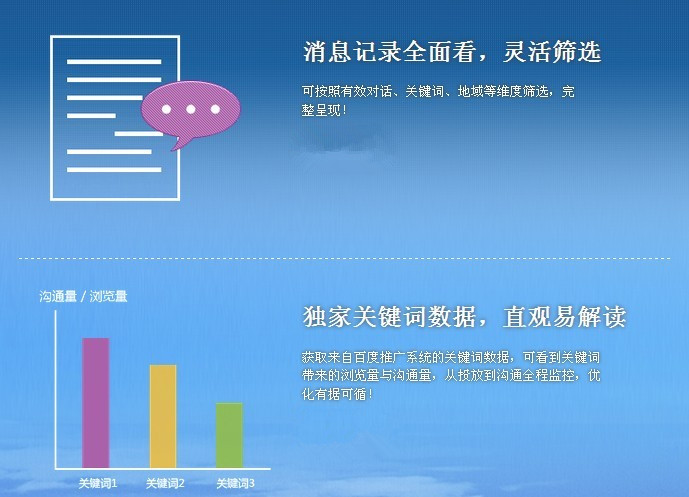 消息记录全面看，灵活筛选

可按照有效对话、关键词、地域等维度筛选，完整呈现！

沟通量 / 浏览量

关键词1 关键词2 关键词3

独家关键词数据，直观易解读

获取来自百度推广系统的关键词数据，可看到关键词带来的浏览量与沟通量，从投放到沟通全程监控，优化有据可循！